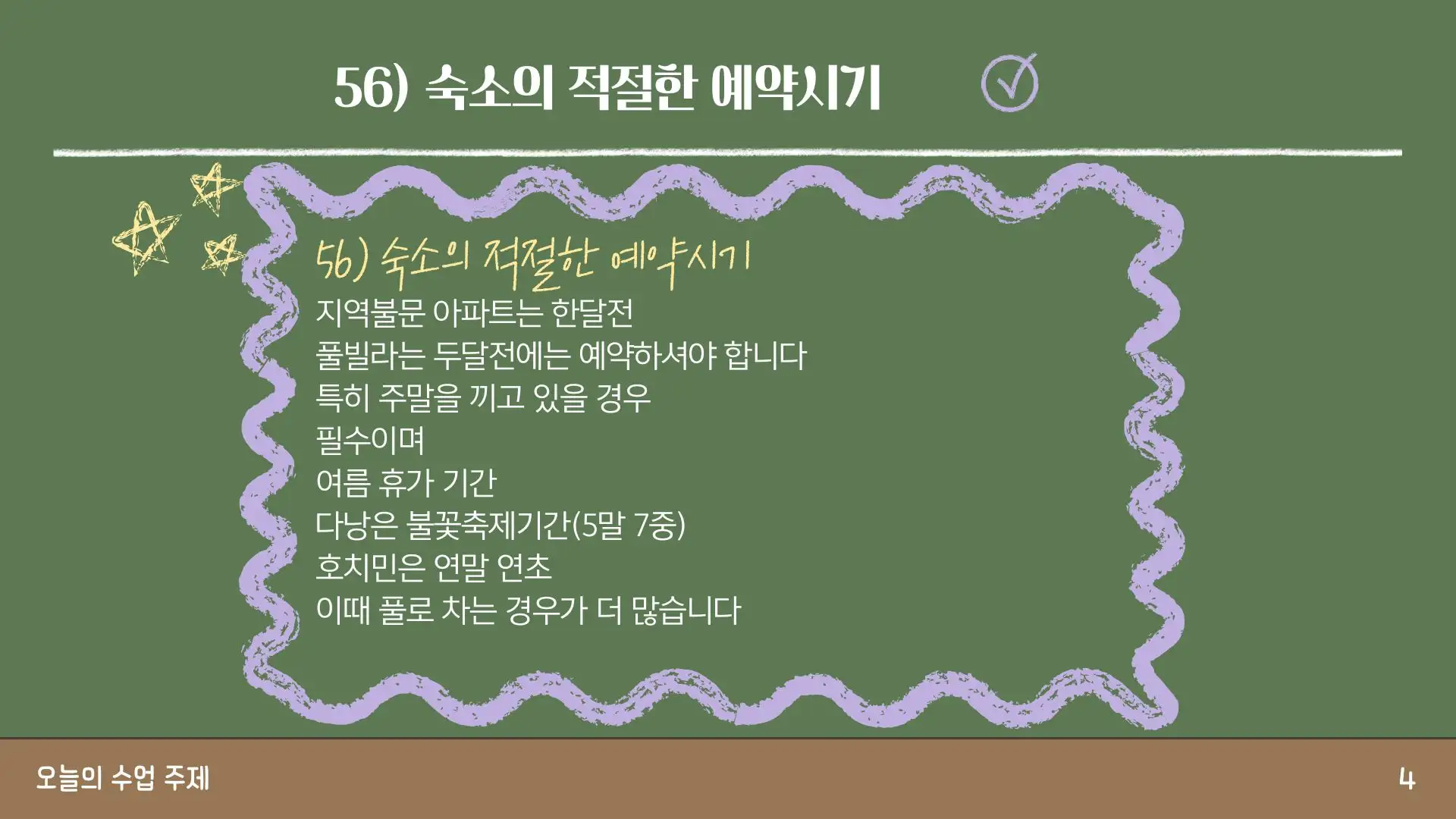 56) 숙소의 적절한 예약시기

56) 숙소의 적절한 예약시기
지역불문 아파트는 한달전
풀빌라는 두달전에는 예약하셔야 합니다
특히 주말을 끼고 있을 경우
필수이며
여름 휴가 기간
다낭은 불꽃축제기간(5말 7중)
호치민은 연말 연초
이때 풀로 차는 경우가 더 많습니다

오늘의 수업 주제

4